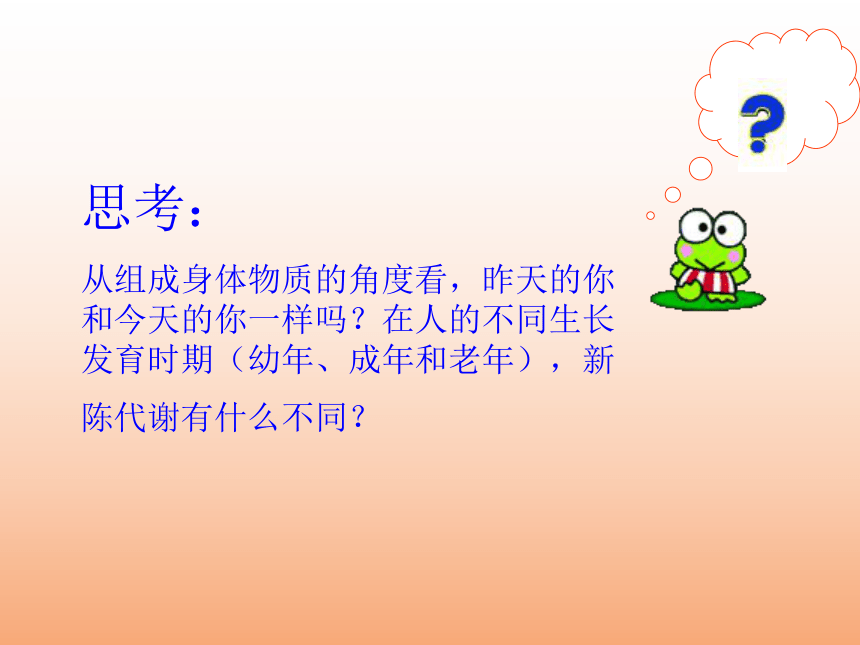 ?

思考：

从组成身体物质的角度看，昨天的你和今天的你一样吗？在人的不同生长发育时期（幼年、成年和老年），新陈代谢有什么不同？